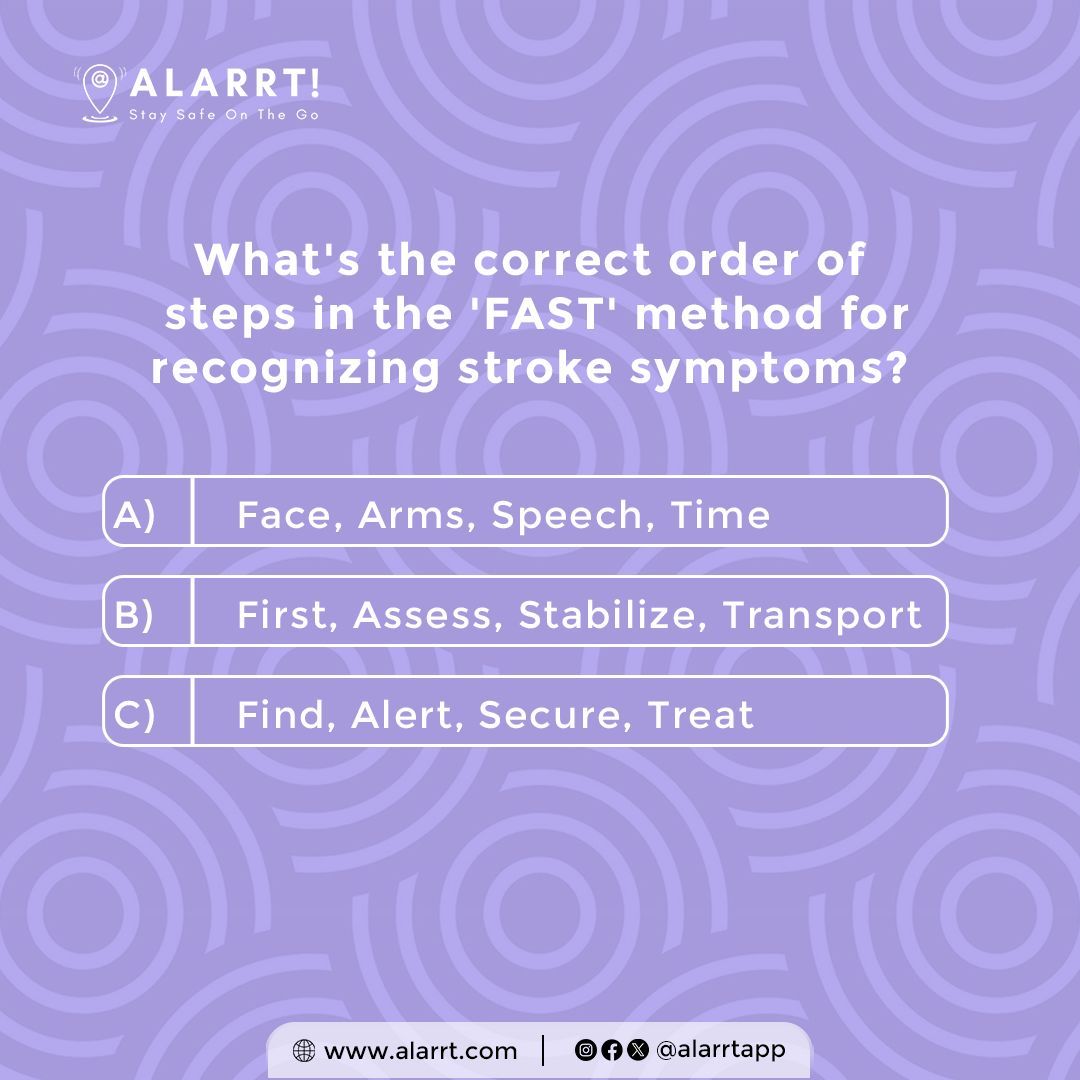 ALARRT!
Stay Safe On The Go

What's the correct order of steps in the 'FAST' method for recognizing stroke symptoms?

A) Face, Arms, Speech, Time

B) First, Assess, Stabilize, Transport

C) Find, Alert, Secure, Treat

www.alarrt.com | @alarrtapp